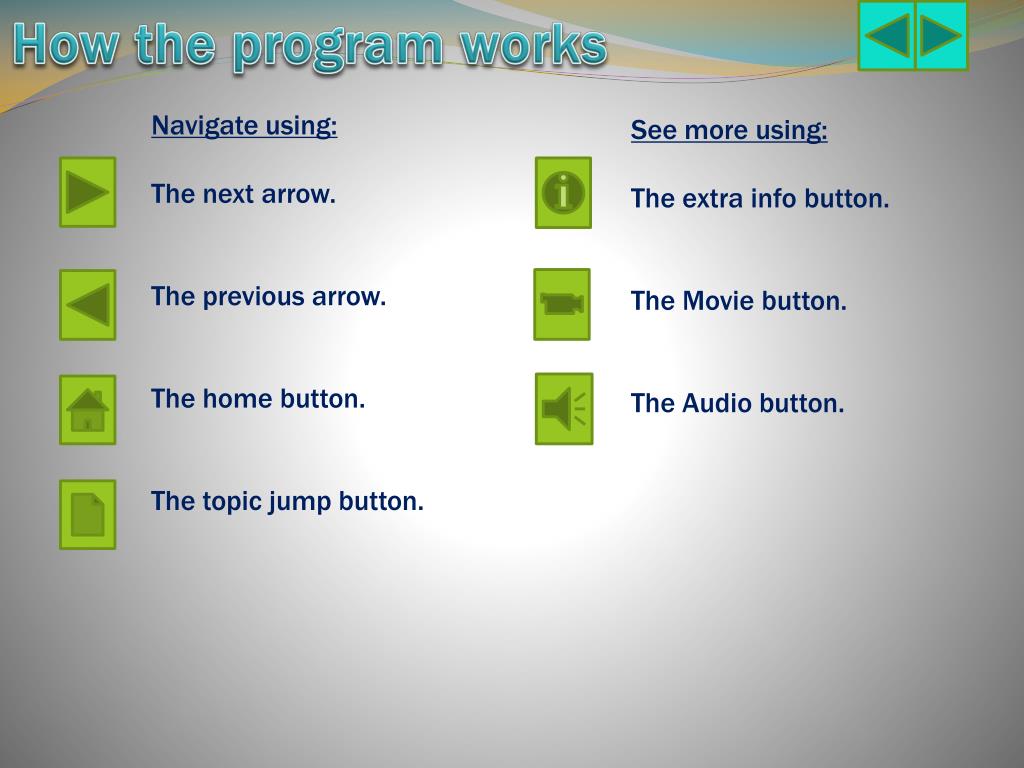 How the program works

Navigate using:

The next arrow.

The previous arrow.

The home button.

The topic jump button.

See more using:

The extra info button.

The Movie button.

The Audio button.